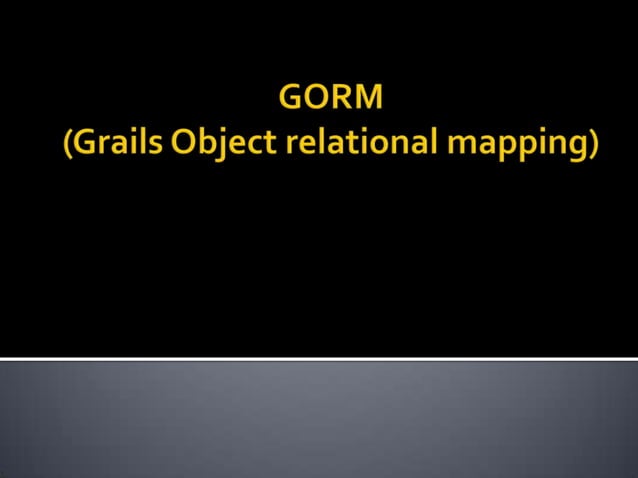 GORM
(Grails Object relational mapping)